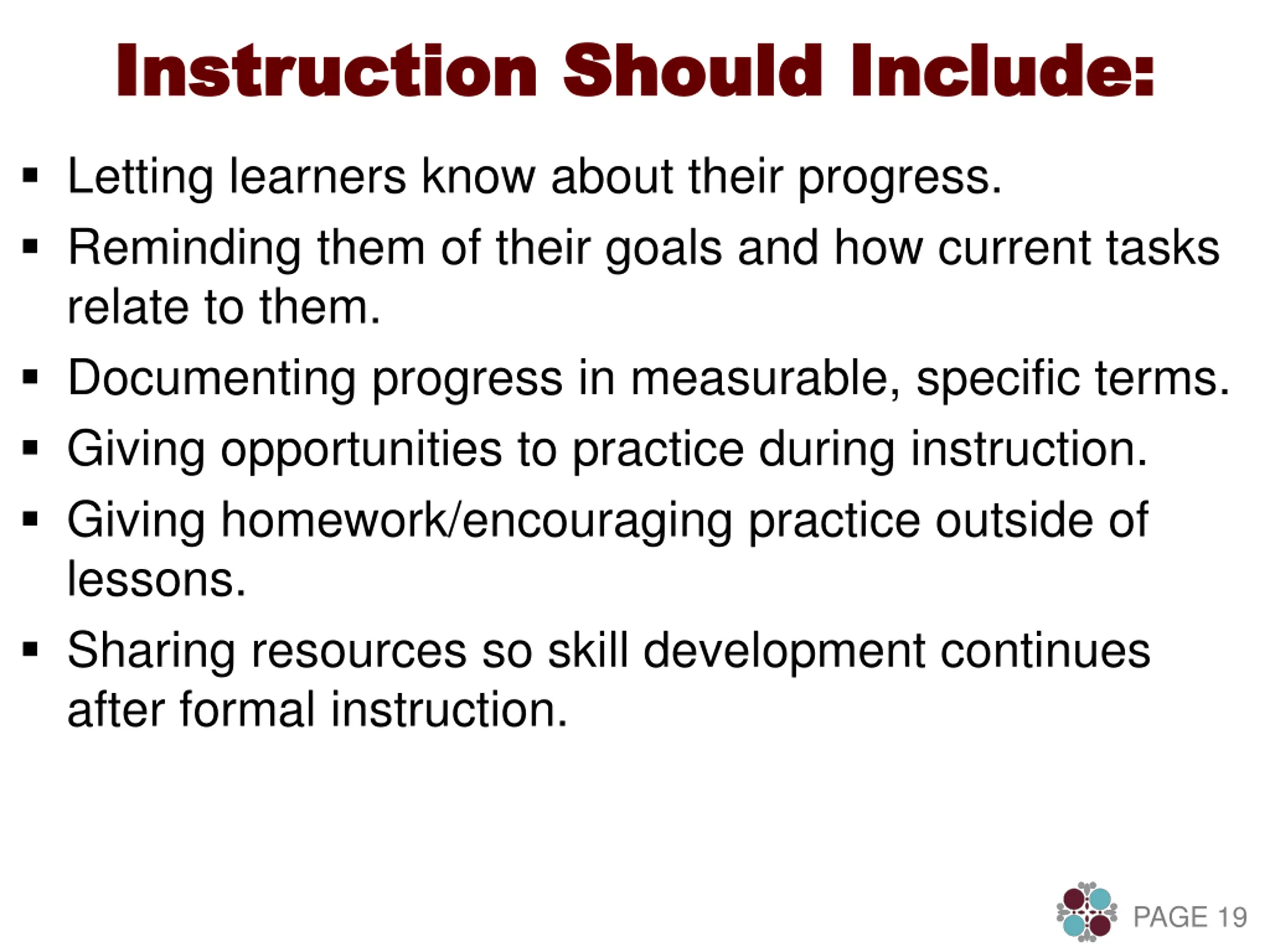 Instruction Should Include:

▪ Letting learners know about their progress.
▪ Reminding them of their goals and how current tasks relate to them.
▪ Documenting progress in measurable, specific terms.
▪ Giving opportunities to practice during instruction.
▪ Giving homework/encouraging practice outside of lessons.
▪ Sharing resources so skill development continues after formal instruction.

PAGE 19